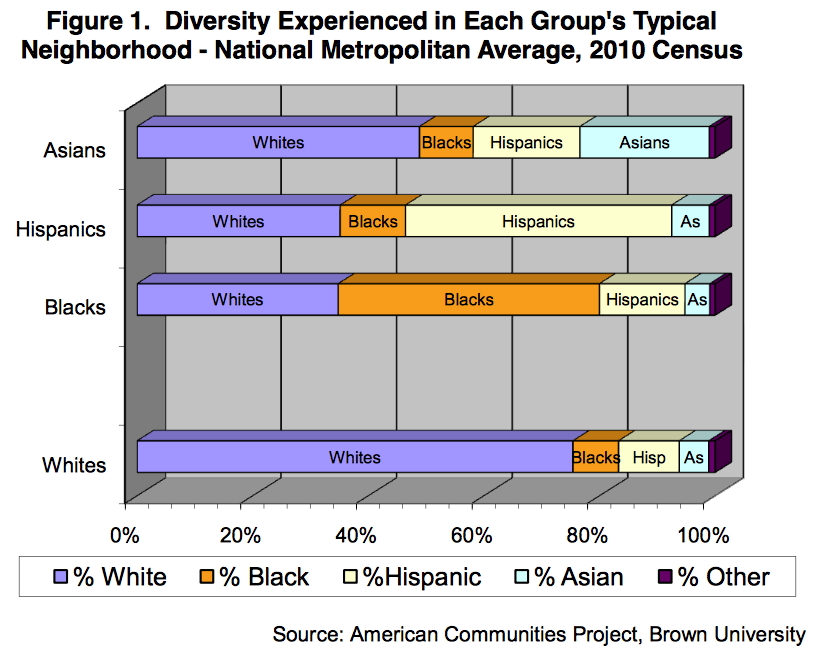 Figure 1. Diversity Experienced in Each Group's Typical Neighborhood - National Metropolitan Average, 2010 Census

Asians
Whites
Blacks
Hispanics
Asians

Hispanics
Whites
Blacks
Hispanics
As

Blacks
Whites
Blacks
Hispanics
As

Whites
Whites
Blacks
Hisp
As

0%
20%
40%
60%
80%
100%

% White
% Black
%Hispanic
% Asian
% Other

Source: American Communities Project, Brown University